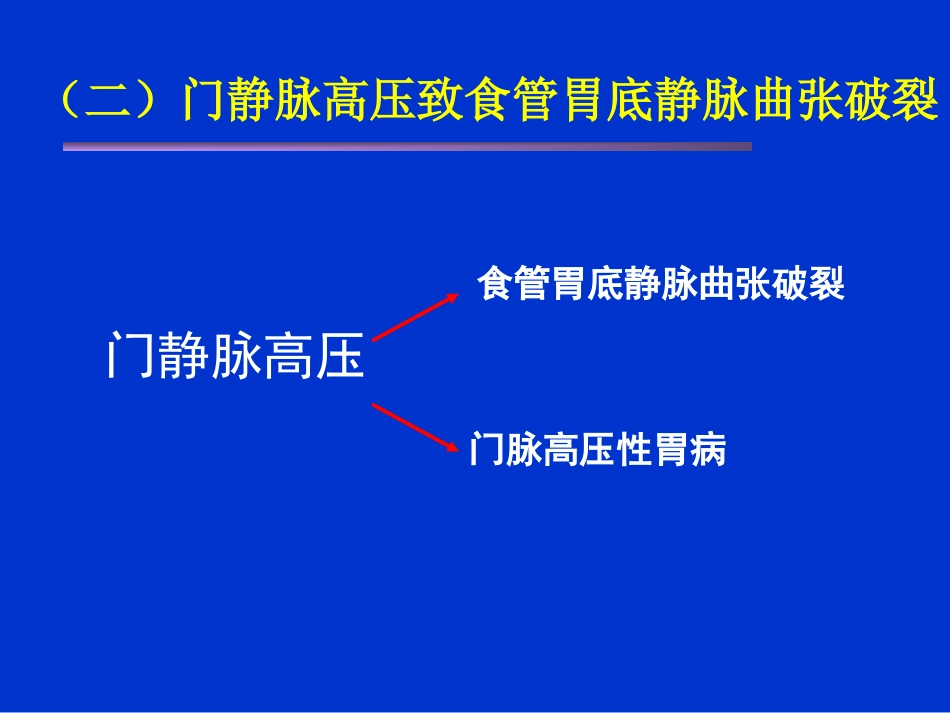 （二）门静脉高压致食管胃底静脉曲张破裂

门静脉高压

食管胃底静脉曲张破裂

门脉高压性胃病